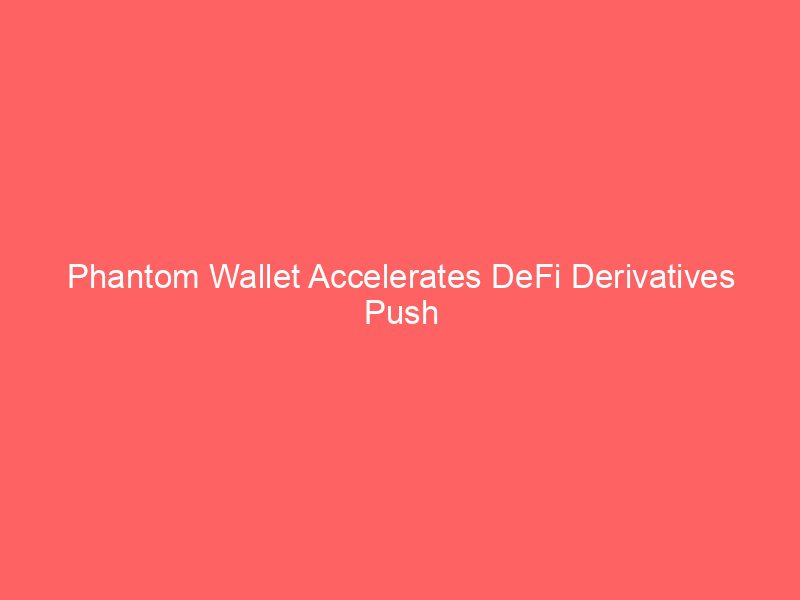 Phantom Wallet Accelerates DeFi Derivatives Push